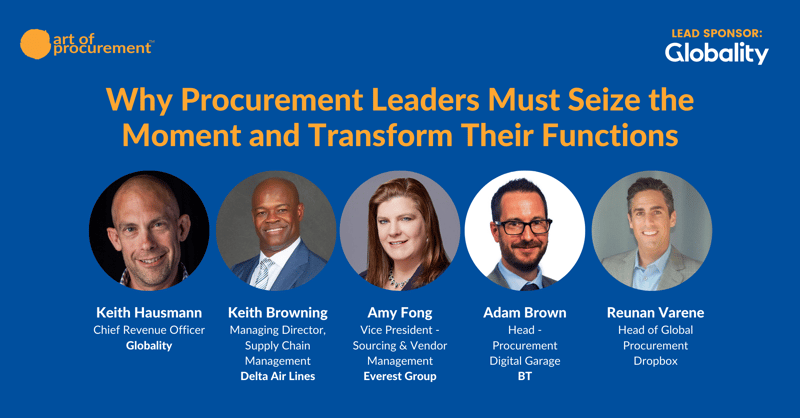 art of procurement™

LEAD SPONSOR:
Globality

Why Procurement Leaders Must Seize the Moment and Transform Their Functions

Keith Hausmann
Chief Revenue Officer
Globality

Keith Browning
Managing Director, Supply Chain Management
Delta Air Lines

Amy Fong
Vice President - Sourcing & Vendor Management
Everest Group

Adam Brown
Head - Procurement Digital Garage
BT

Reunan Varene
Head of Global Procurement
Dropbox